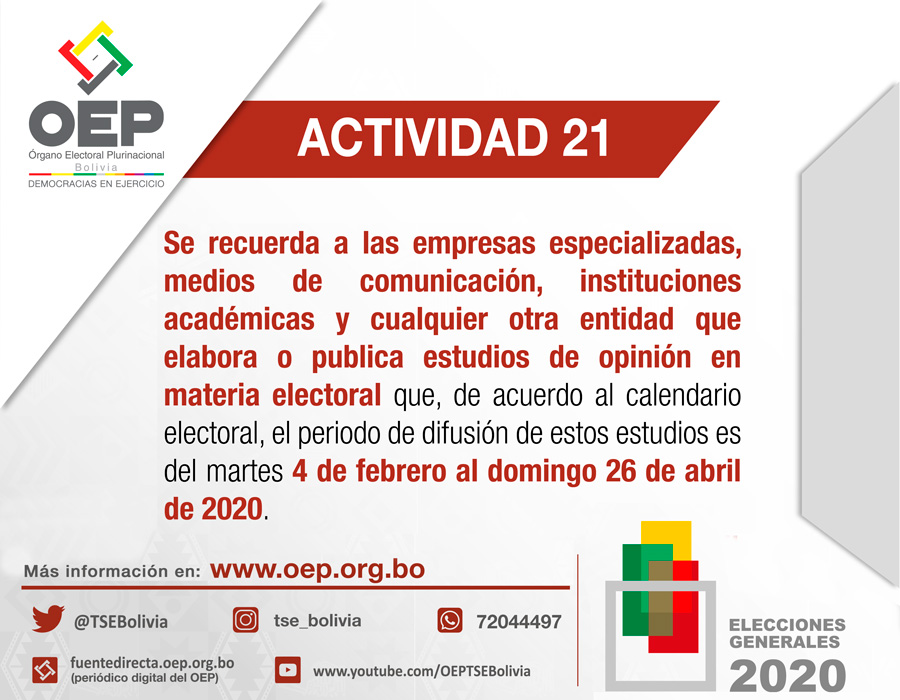 OEP
Órgano Electoral Plurinacional
Bolivia
DEMOCRACIAS EN EJERCICIO

ACTIVIDAD 21

Se recuerda a las empresas especializadas, medios de comunicación, instituciones académicas y cualquier otra entidad que elabora o publica estudios de opinión en materia electoral que, de acuerdo al calendario electoral, el periodo de difusión de estos estudios es del martes 4 de febrero al domingo 26 de abril de 2020.

Más información en: www.oep.org.bo

@TSEBolivia
tse_bolivia
72044497
fuentedirecta.oep.org.bo
(periódico digital del OEP)
www.youtube.com/OEPTSEBolivia

ELECCIONES GENERALES 2020